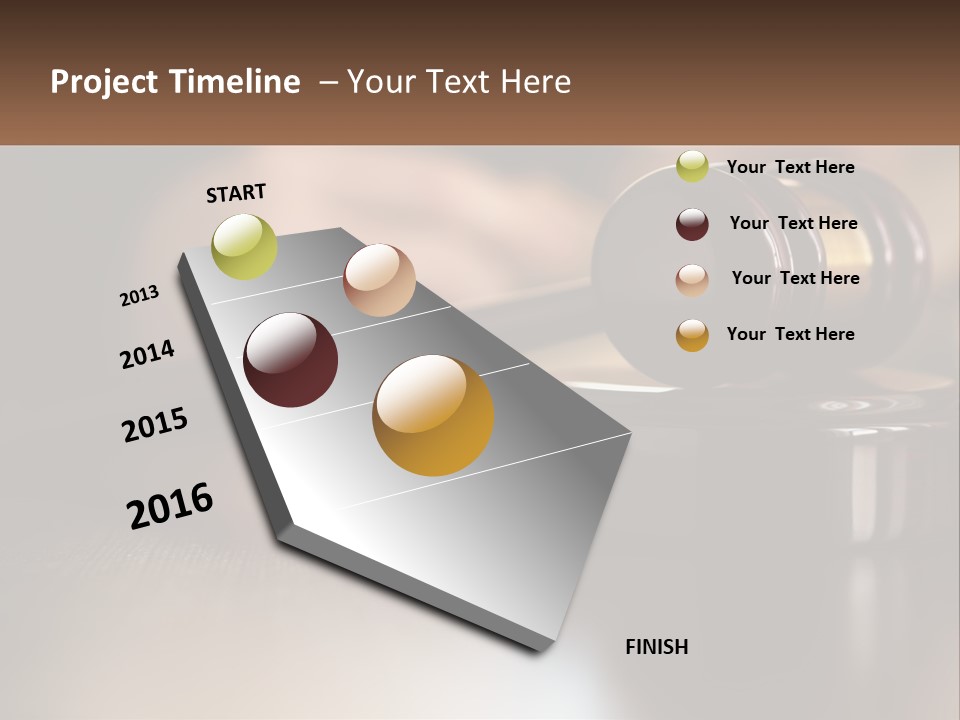 Project Timeline – Your Text Here

START

2013

2014

2015

2016

FINISH

Your Text Here

Your Text Here

Your Text Here

Your Text Here